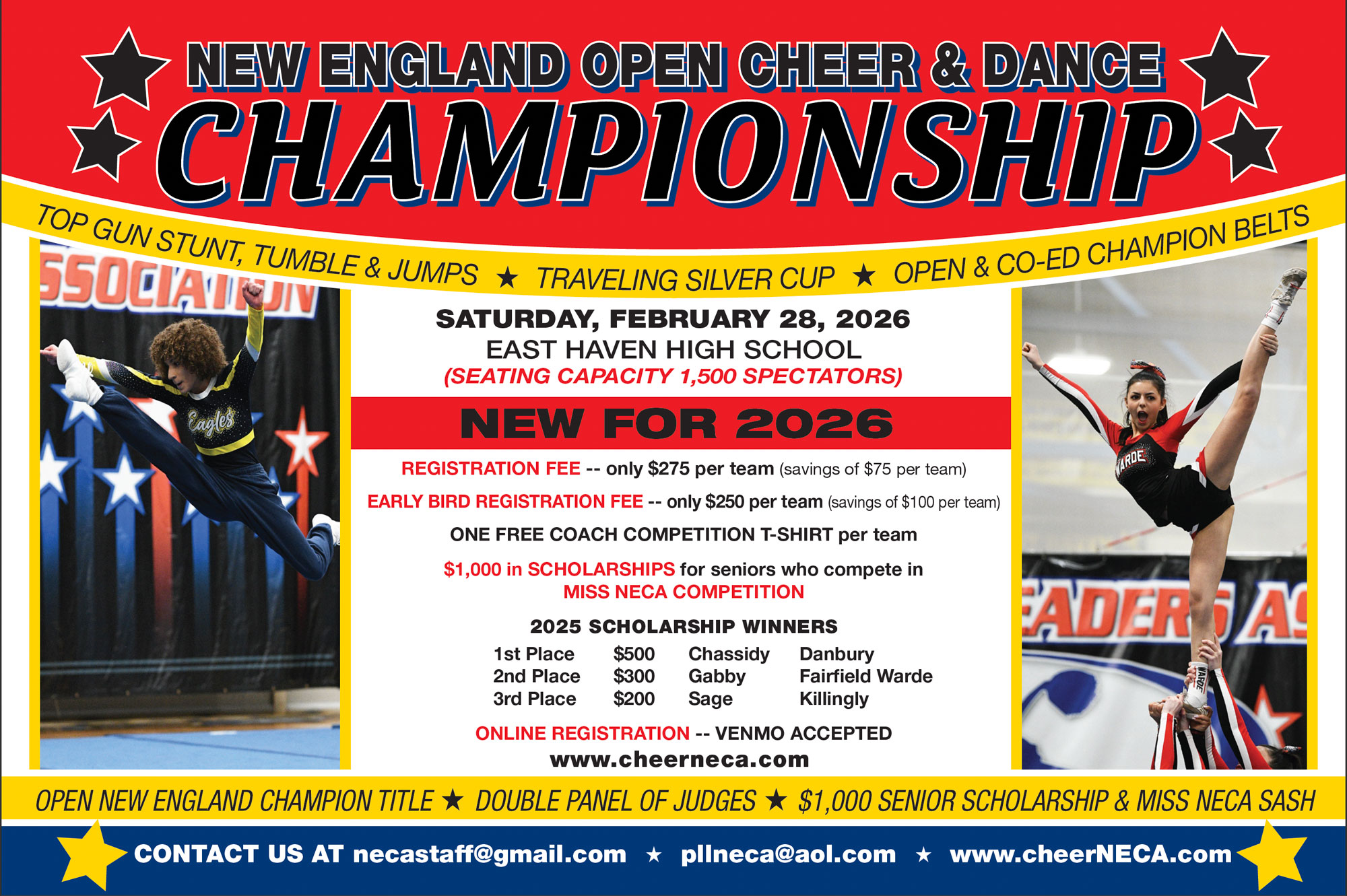 NEW ENGLAND OPEN CHEER & DANCE
CHAMPIONSHIP

TOP GUN STUNT, TUMBLE & JUMPS ★ TRAVELING SILVER CUP ★ OPEN & CO-ED CHAMPION BELTS

SSOCIATION

Eagles

SATURDAY, FEBRUARY 28, 2026
EAST HAVEN HIGH SCHOOL
(SEATING CAPACITY 1,500 SPECTATORS)

NEW FOR 2026

REGISTRATION FEE -- only $275 per team (savings of $75 per team)

EARLY BIRD REGISTRATION FEE -- only $250 per team (savings of $100 per team)

ONE FREE COACH COMPETITION T-SHIRT per team

$1,000 in SCHOLARSHIPS for seniors who compete in MISS NECA COMPETITION

2025 SCHOLARSHIP WINNERS

| 1st Place | $500 | Chassidy | Danbury |
|---|---|---|---|
| 2nd Place | $300 | Gabby | Fairfield Warde |
| 3rd Place | $200 | Sage | Killingly |

ONLINE REGISTRATION -- VENMO ACCEPTED
www.cheerneca.com

WARDE

EADERS AS

WARDE

OPEN NEW ENGLAND CHAMPION TITLE ★ DOUBLE PANEL OF JUDGES ★ $1,000 SENIOR SCHOLARSHIP & MISS NECA SASH

CONTACT US AT necastaff@gmail.com ★ pllneca@aol.com ★ www.cheerNECA.com